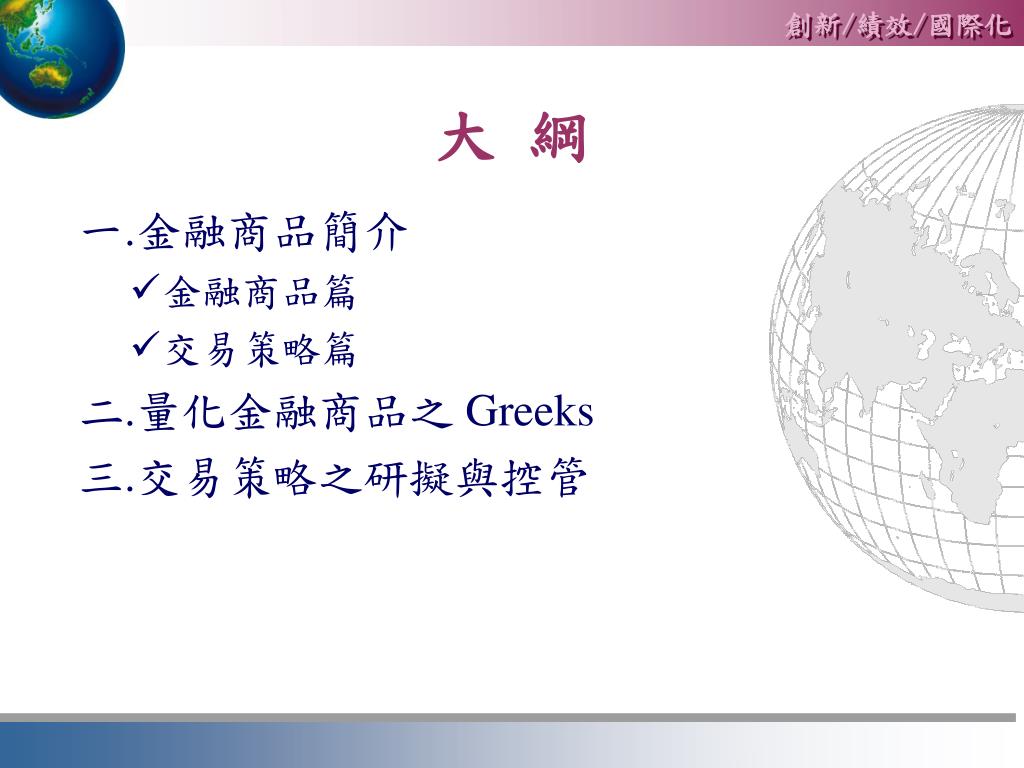 創新/績效/國際化

大 綱

一.金融商品簡介
✓金融商品篇
✓交易策略篇
二.量化金融商品之 Greeks
三.交易策略之研擬與控管